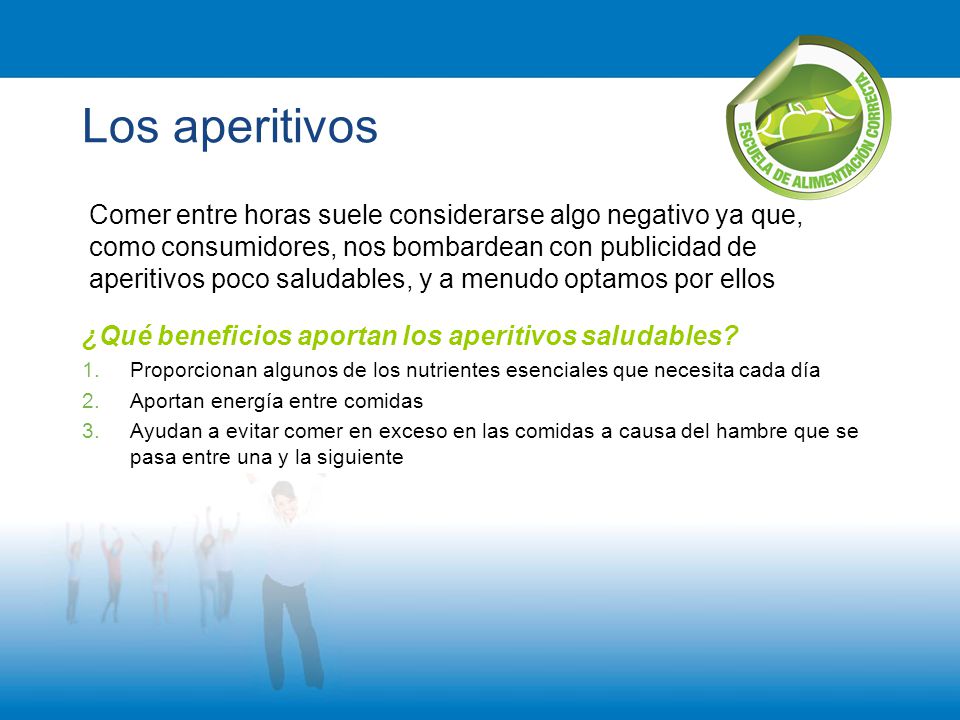 Los aperitivos

ESCUELA DE ALIMENTACIÓN CORRECTA

Comer entre horas suele considerarse algo negativo ya que, como consumidores, nos bombardean con publicidad de aperitivos poco saludables, y a menudo optamos por ellos

¿Qué beneficios aportan los aperitivos saludables?

1. Proporcionan algunos de los nutrientes esenciales que necesita cada día
2. Aportan energía entre comidas
3. Ayudan a evitar comer en exceso en las comidas a causa del hambre que se pasa entre una y la siguiente